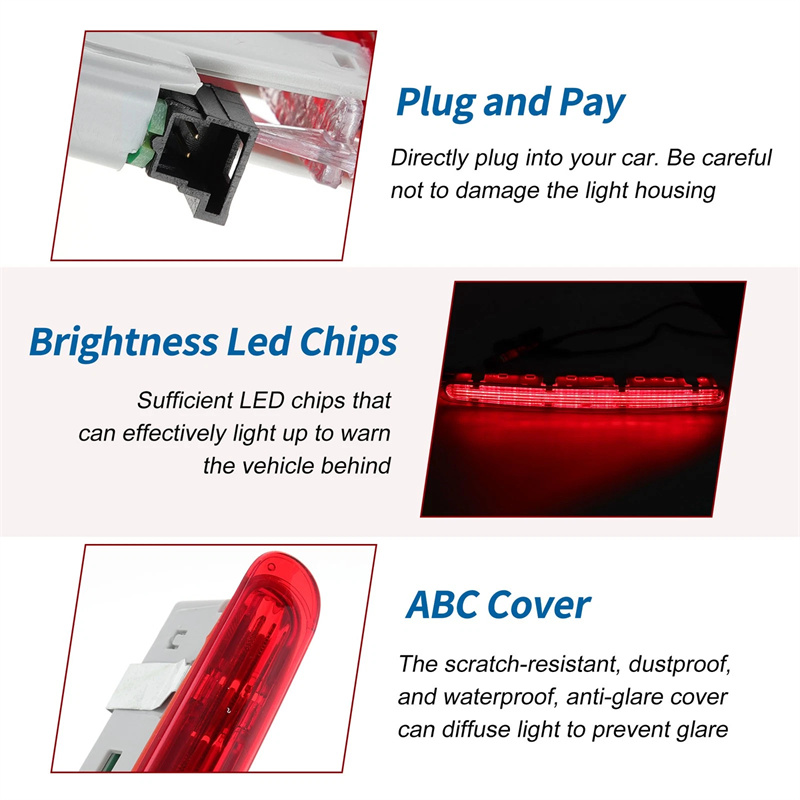 Plug and Pay

Directly plug into your car. Be careful not to damage the light housing

Brightness Led Chips

Sufficient LED chips that can effectively light up to warn the vehicle behind

ABC Cover

The scratch-resistant, dustproof, and waterproof, anti-glare cover can diffuse light to prevent glare